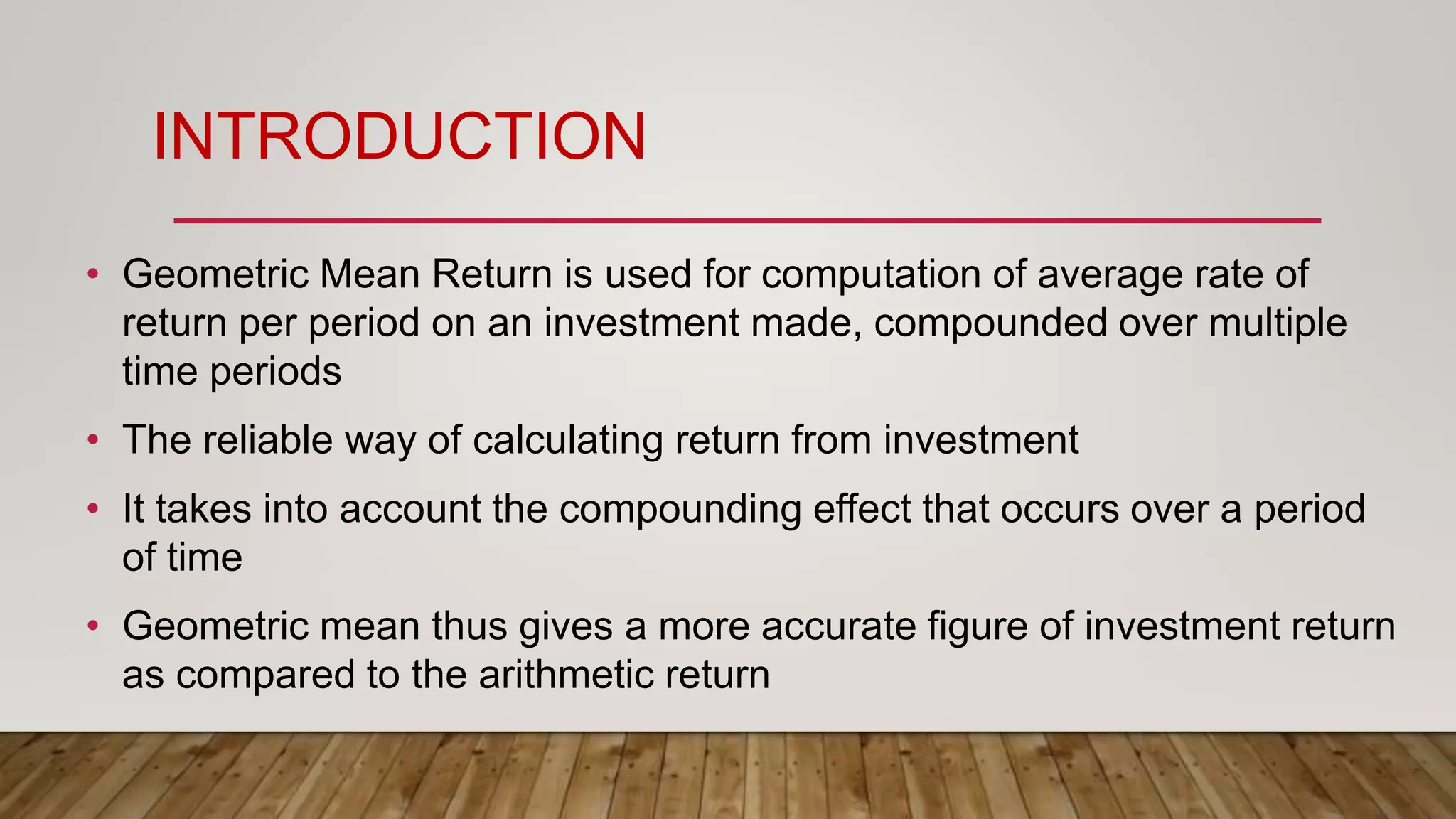 INTRODUCTION

• Geometric Mean Return is used for computation of average rate of return per period on an investment made, compounded over multiple time periods

• The reliable way of calculating return from investment

• It takes into account the compounding effect that occurs over a period of time

• Geometric mean thus gives a more accurate figure of investment return as compared to the arithmetic return